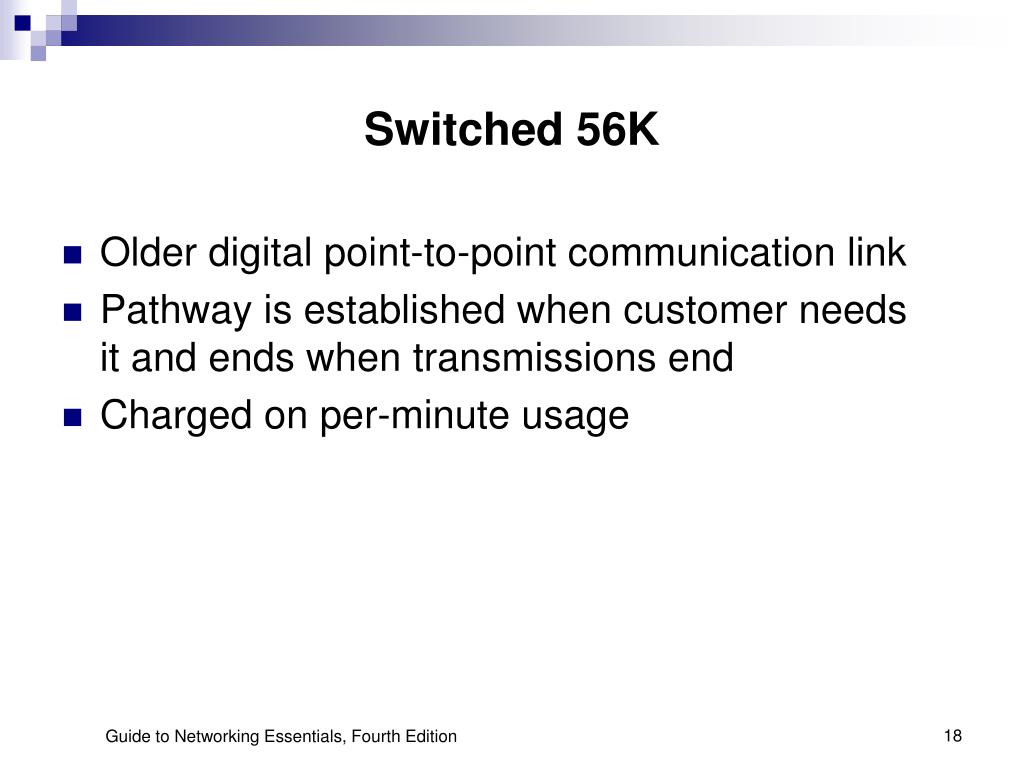 Switched 56K

- Older digital point-to-point communication link
- Pathway is established when customer needs it and ends when transmissions end
- Charged on per-minute usage

Guide to Networking Essentials, Fourth Edition

18